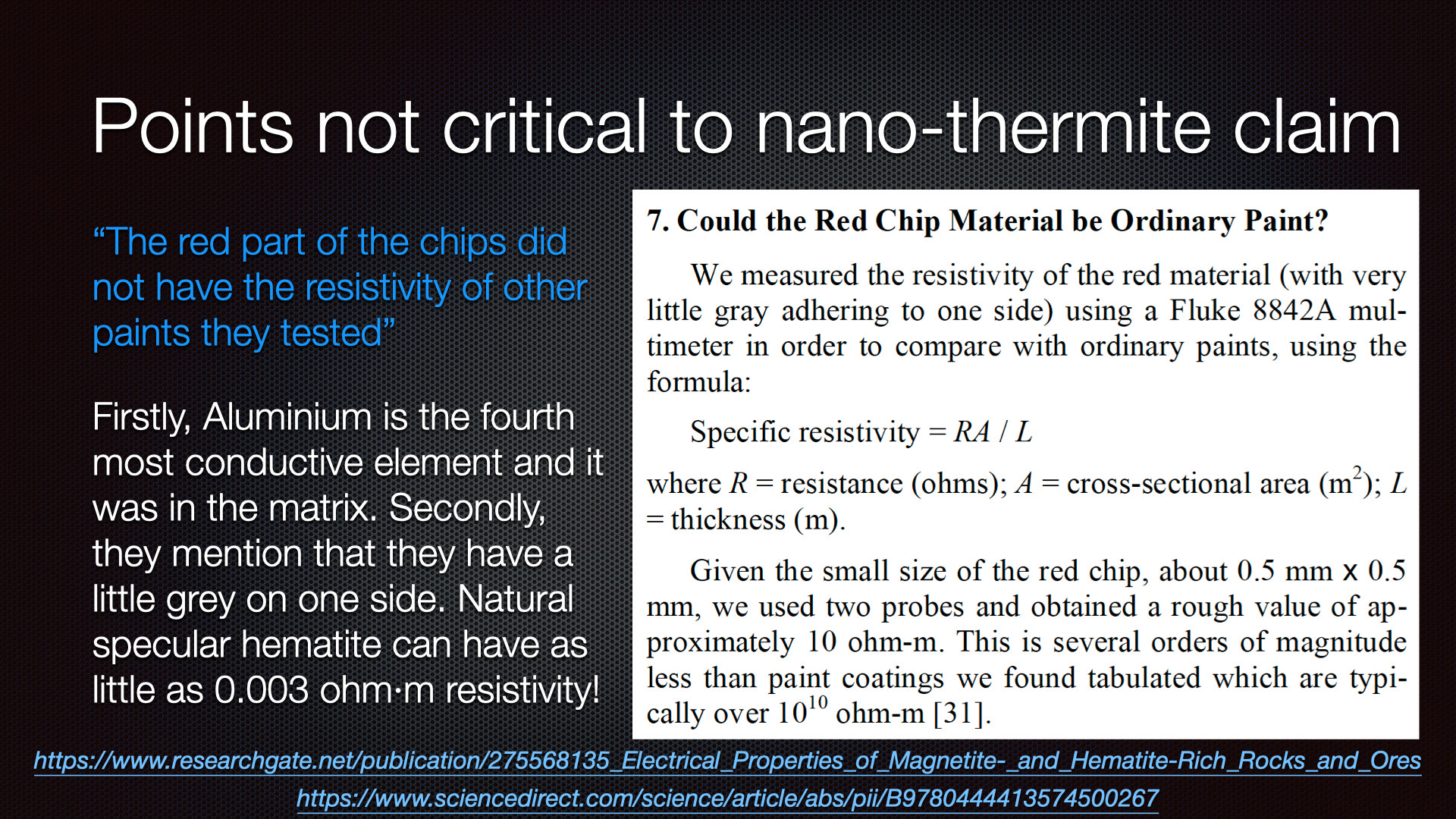 Points not critical to nano-thermite claim

“The red part of the chips did not have the resistivity of other paints they tested”

Firstly, Aluminium is the fourth most conductive element and it was in the matrix. Secondly, they mention that they have a little grey on one side. Natural specular hematite can have as little as 0.003 ohm·m resistivity!

7. Could the Red Chip Material be Ordinary Paint?

We measured the resistivity of the red material (with very little gray adhering to one side) using a Fluke 8842A multimeter in order to compare with ordinary paints, using the formula:

Specific resistivity = $RA / L$

where $R$ = resistance (ohms); $A$ = cross-sectional area ($m^2$); $L$ = thickness (m).

Given the small size of the red chip, about 0.5 mm x 0.5 mm, we used two probes and obtained a rough value of approximately 10 ohm-m. This is several orders of magnitude less than paint coatings we found tabulated which are typically over $10^{10}$ ohm-m [31].

https://www.researchgate.net/publication/275568135_Electrical_Properties_of_Magnetite-_and_Hematite-Rich_Rocks_and_Ores

https://www.sciencedirect.com/science/article/abs/pii/B9780444413574500267